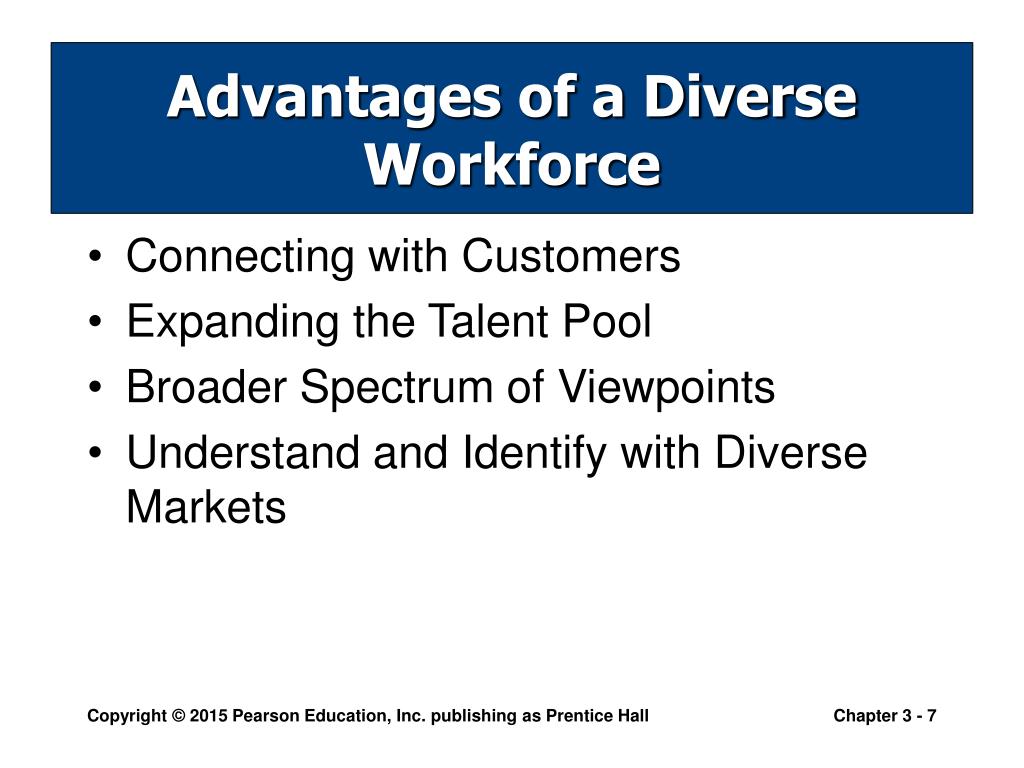 Advantages of a Diverse Workforce

• Connecting with Customers
• Expanding the Talent Pool
• Broader Spectrum of Viewpoints
• Understand and Identify with Diverse Markets

Copyright © 2015 Pearson Education, Inc. publishing as Prentice Hall

Chapter 3 - 7